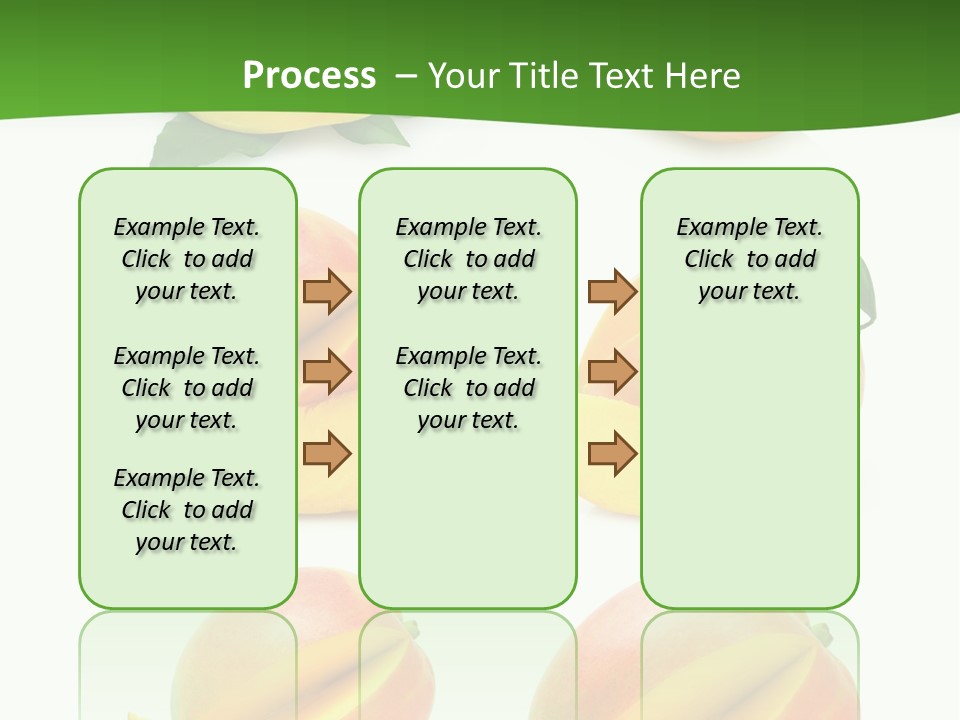 Process – Your Title Text Here

Example Text. Click to add your text.

Example Text. Click to add your text.

Example Text. Click to add your text.

Example Text. Click to add your text.

Example Text. Click to add your text.

Example Text. Click to add your text.